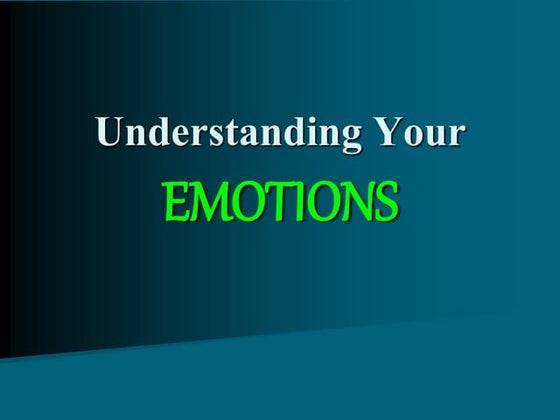 Understanding Your

EMOTIONS